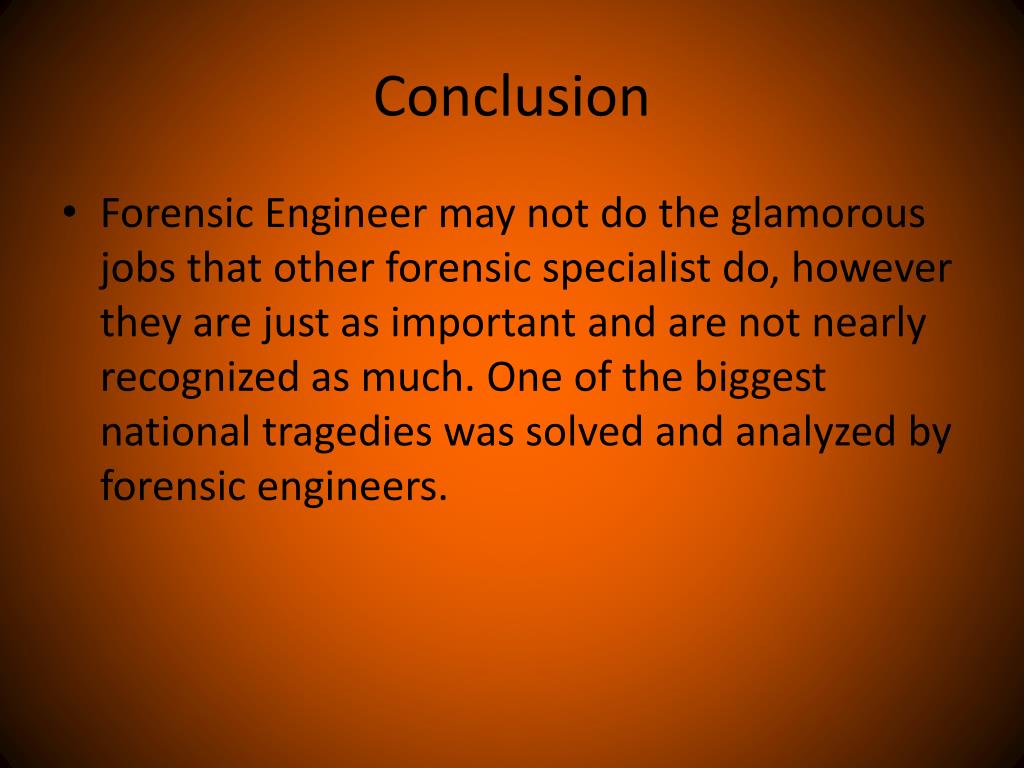 Conclusion

• Forensic Engineer may not do the glamorous jobs that other forensic specialist do, however they are just as important and are not nearly recognized as much. One of the biggest national tragedies was solved and analyzed by forensic engineers.